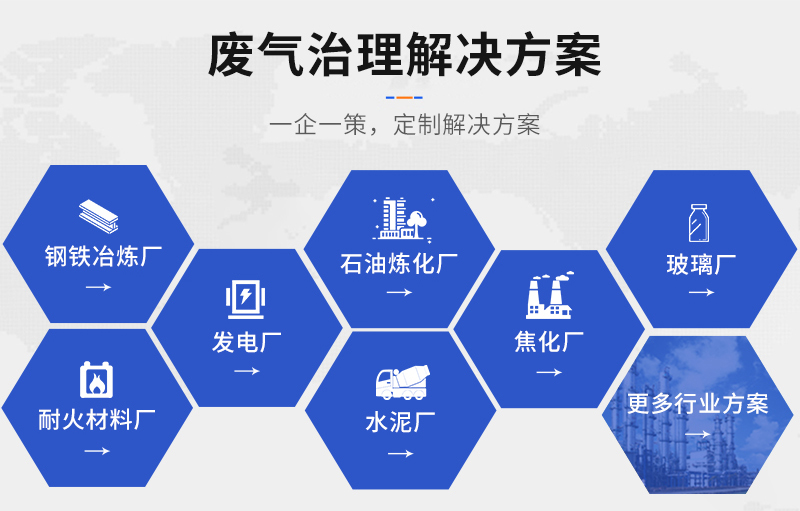 废气治理解决方案

一企一策，定制解决方案

钢铁冶炼厂
→

耐火材料厂
→

发电厂
→

石油炼化厂
→

水泥厂
→

焦化厂
→

玻璃厂
→

更多行业方案
→